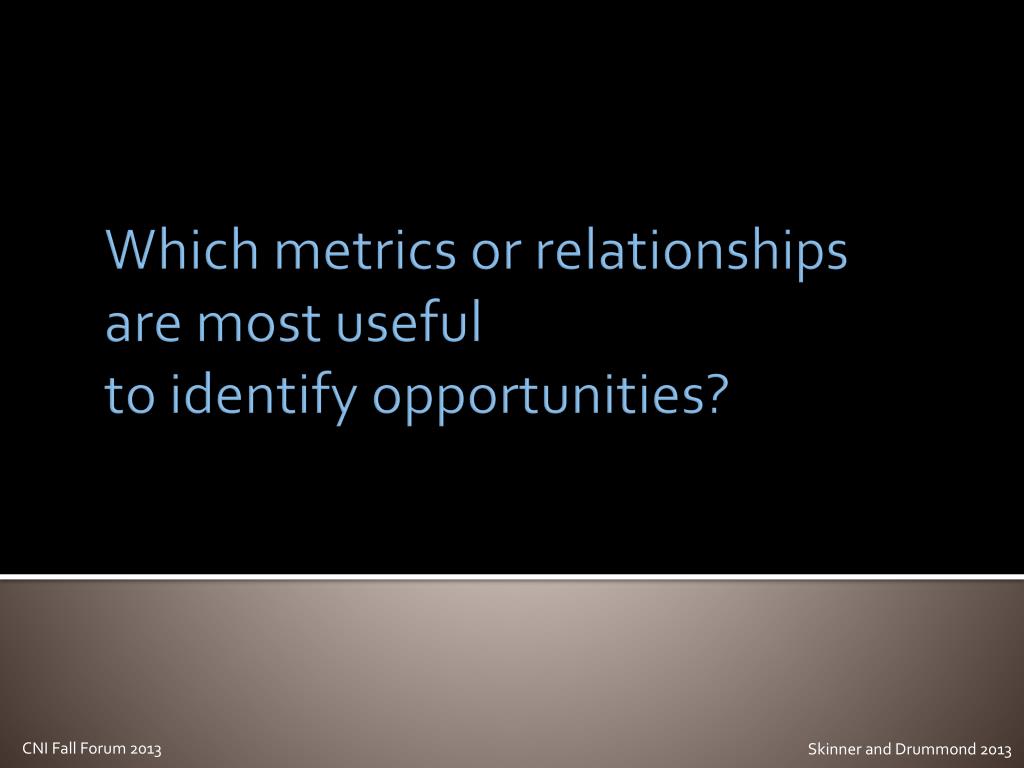 Which metrics or relationships
are most useful
to identify opportunities?

CNI Fall Forum 2013

Skinner and Drummond 2013